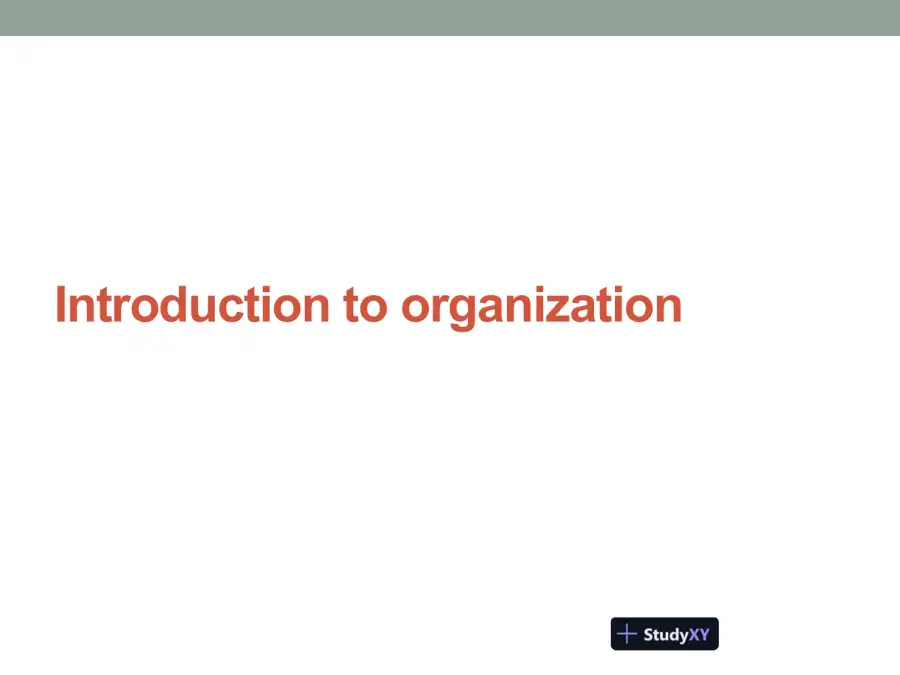 Introduction to organization

StudyXY